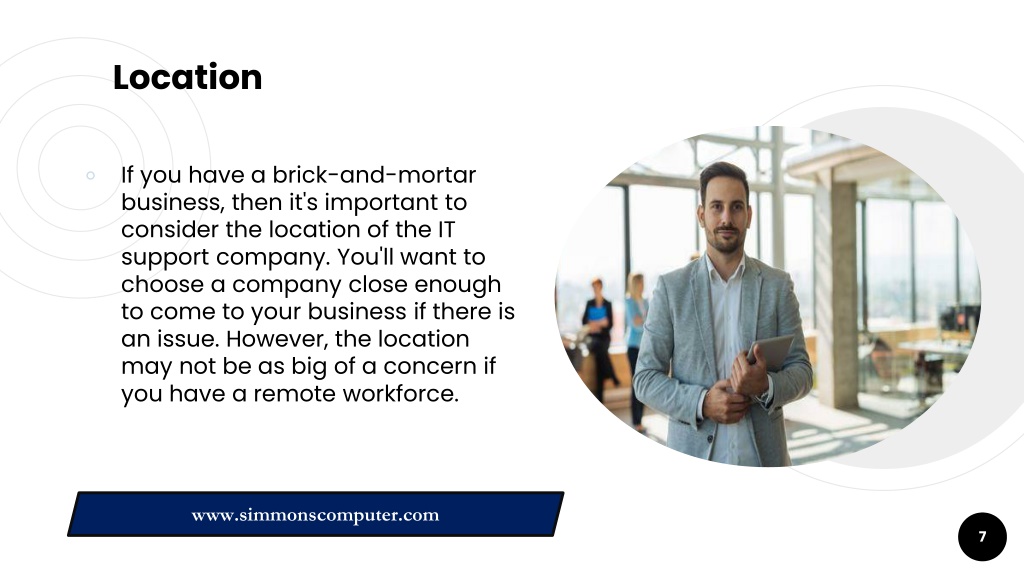 Location

If you have a brick-and-mortar business, then it's important to consider the location of the IT support company. You'll want to choose a company close enough to come to your business if there is an issue. However, the location may not be as big of a concern if you have a remote workforce.

www.simmonscomputer.com

7